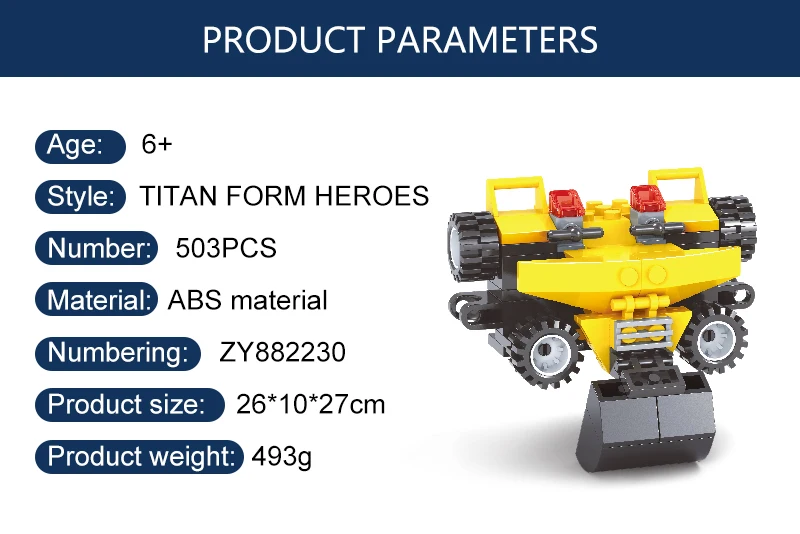 PRODUCT PARAMETERS

Age: 6+

Style: TITAN FORM HEROES

Number: 503PCS

Material: ABS material

Numbering: ZY882230

Product size: 26*10*27cm

Product weight: 493g